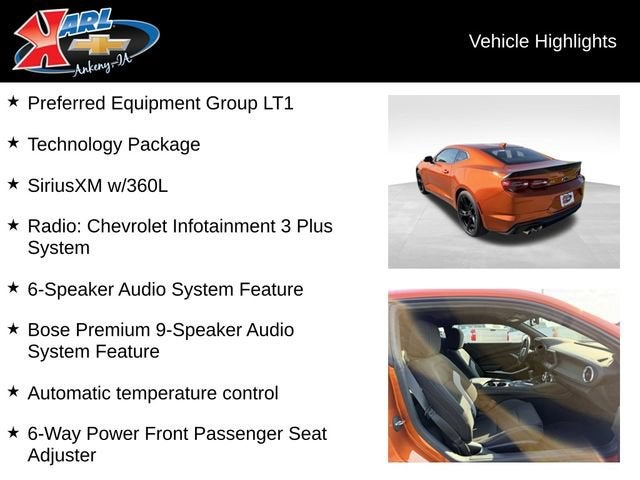 KARL
Ankeny-IA

Vehicle Highlights

★ Preferred Equipment Group LT1

★ Technology Package

★ SiriusXM w/360L

★ Radio: Chevrolet Infotainment 3 Plus System

★ 6-Speaker Audio System Feature

★ Bose Premium 9-Speaker Audio System Feature

★ Automatic temperature control

★ 6-Way Power Front Passenger Seat Adjuster